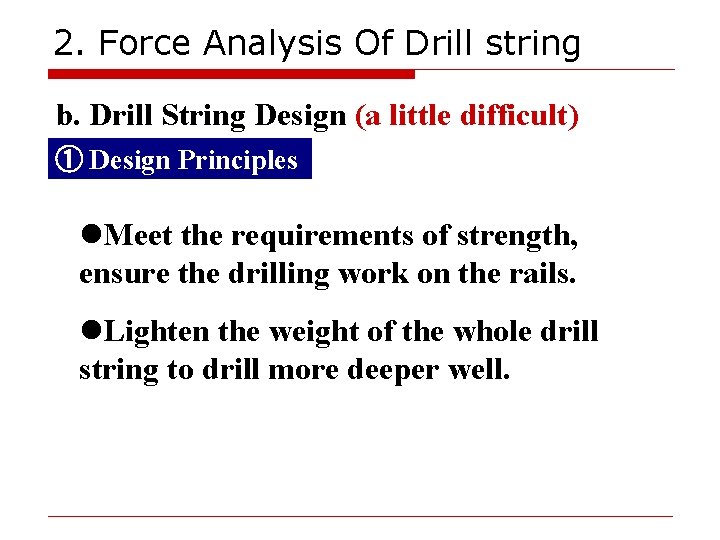 2. Force Analysis Of Drill string

b. Drill String Design (a little difficult)

① Design Principles

●Meet the requirements of strength, ensure the drilling work on the rails.

●Lighten the weight of the whole drill string to drill more deeper well.